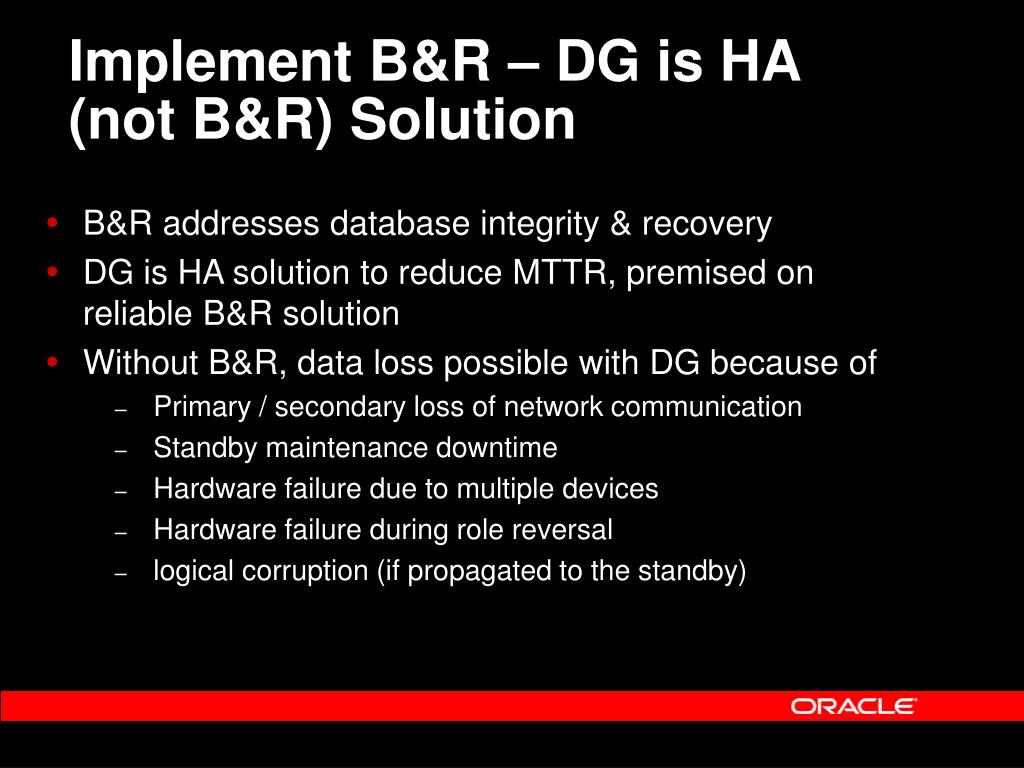 Implement B&R – DG is HA (not B&R) Solution

• B&R addresses database integrity & recovery
• DG is HA solution to reduce MTTR, premised on reliable B&R solution
• Without B&R, data loss possible with DG because of
– Primary / secondary loss of network communication
– Standby maintenance downtime
– Hardware failure due to multiple devices
– Hardware failure during role reversal
– logical corruption (if propagated to the standby)

ORACLE